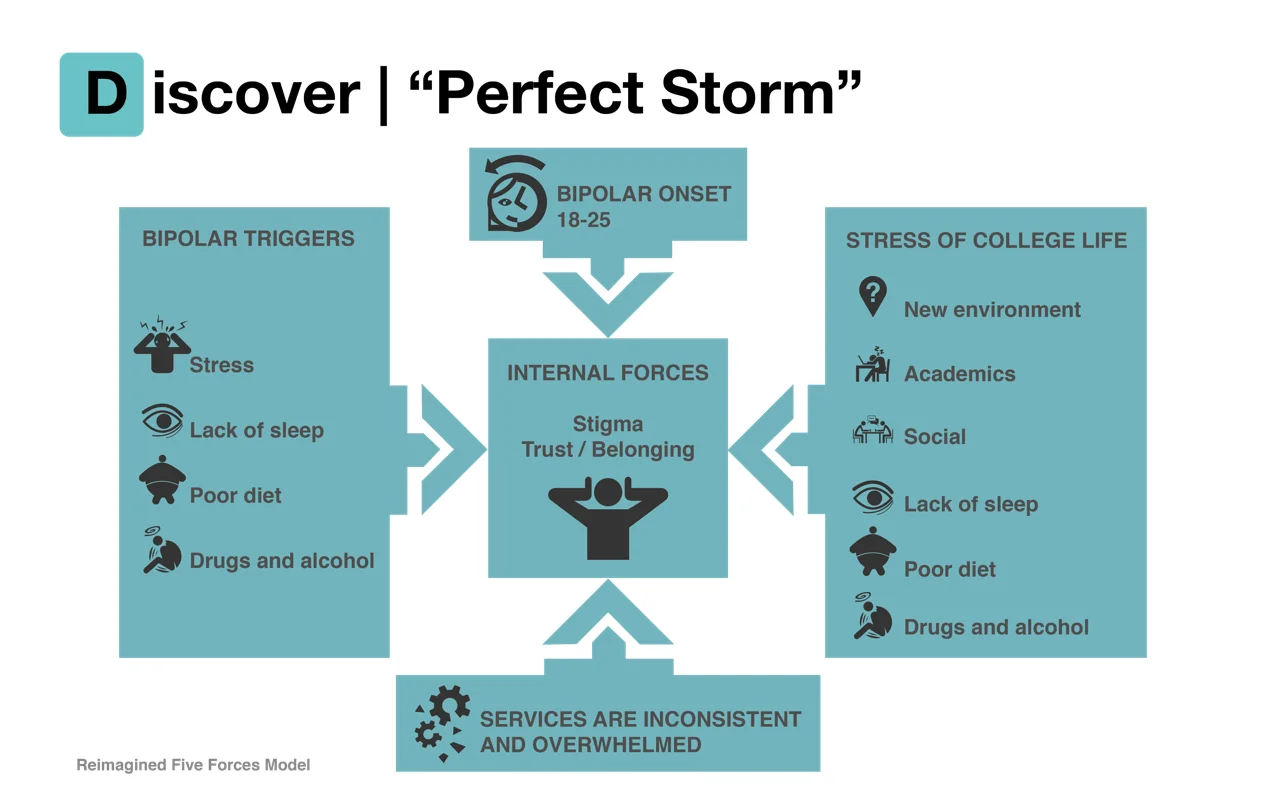 Discover | “Perfect Storm”

BIPOLAR ONSET
18-25

BIPOLAR TRIGGERS

Stress

Lack of sleep

Poor diet

Drugs and alcohol

INTERNAL FORCES

Stigma
Trust / Belonging

STRESS OF COLLEGE LIFE

New environment

Academics

Social

Lack of sleep

Poor diet

Drugs and alcohol

SERVICES ARE INCONSISTENT AND OVERWHELMED

Reimagined Five Forces Model